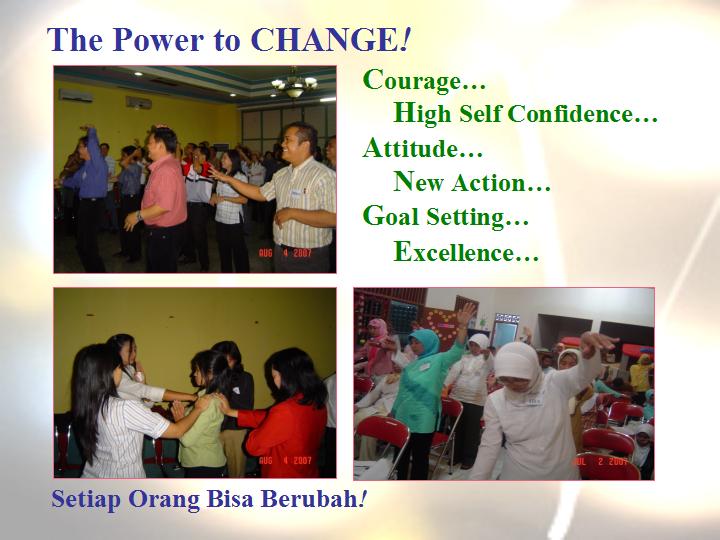 The Power to CHANGE!

Courage…
High Self Confidence…
Attitude…
New Action…
Goal Setting…
Excellence…

AUG 4 2007

AUG 4 2007

JUL 2 2007

Setiap Orang Bisa Berubah!